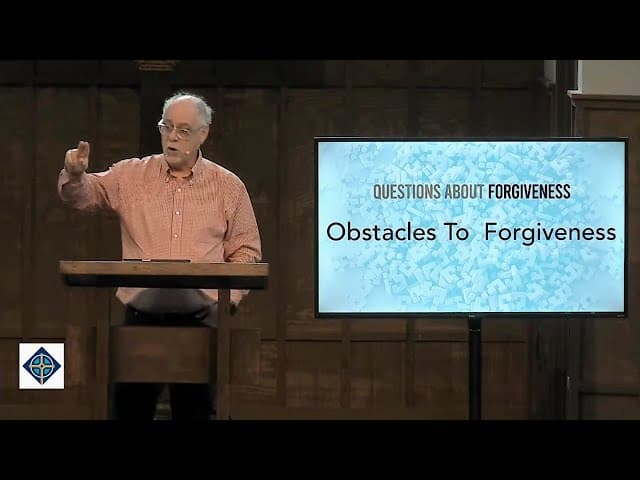 QUESTIONS ABOUT FORGIVENESS

Obstacles To Forgiveness